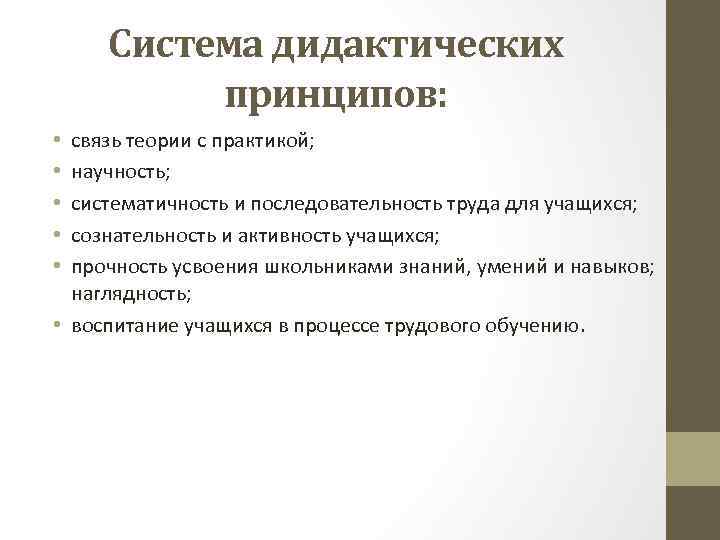 Система дидактических принципов:

• связь теории с практикой;
• научность;
• систематичность и последовательность труда для учащихся;
• сознательность и активность учащихся;
• прочность усвоения школьниками знаний, умений и навыков; наглядность;
• воспитание учащихся в процессе трудового обучению.